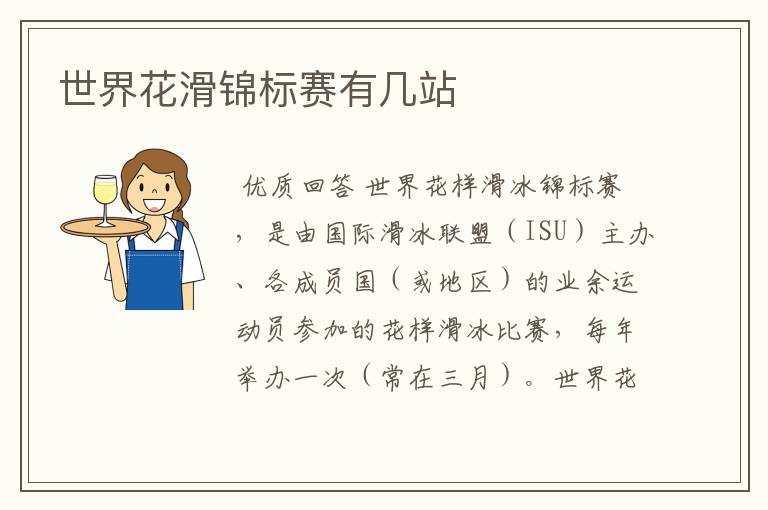 世界花滑锦标赛有几站

优质回答 世界花样滑冰锦标赛，是由国际滑冰联盟（ISU）主办、各成员国（或地区）的业余运动员参加的花样滑冰比赛，每年举办一次（常在三月）。世界花